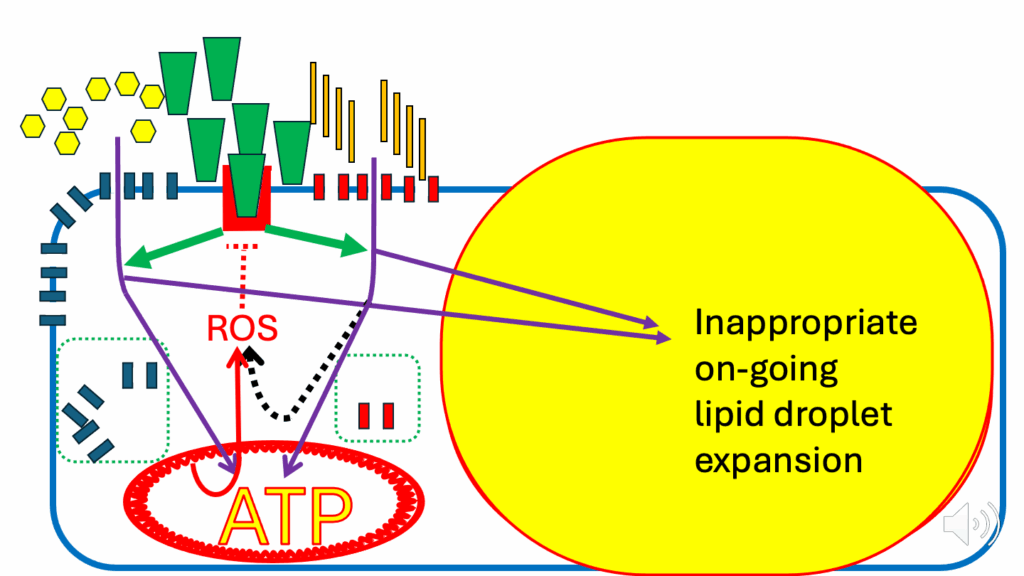 ROS

ATP

Inappropriate on-going lipid droplet expansion